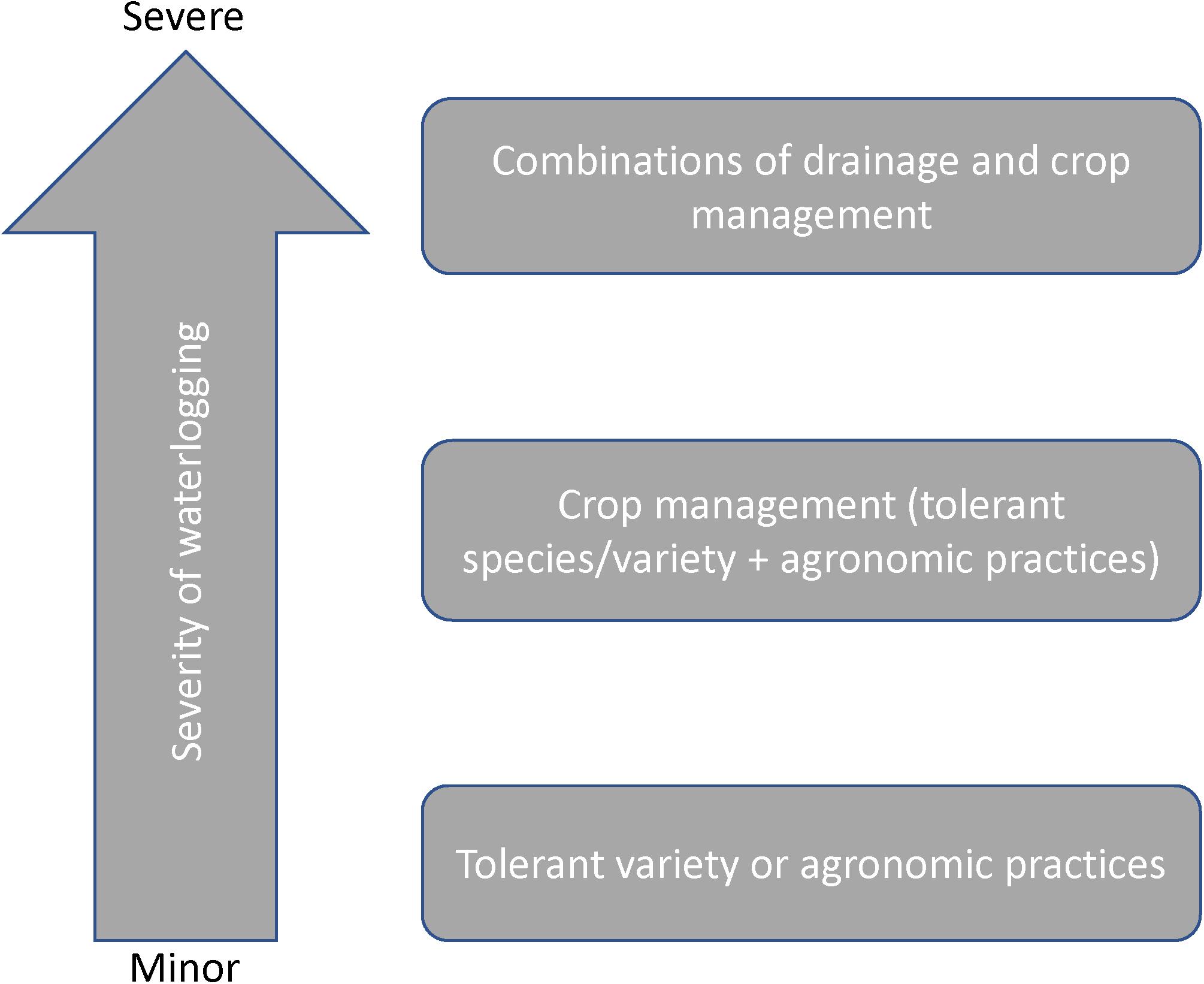 Severe

Severity of waterlogging

Minor

Combinations of drainage and crop management

Crop management (tolerant species/variety + agronomic practices)

Tolerant variety or agronomic practices